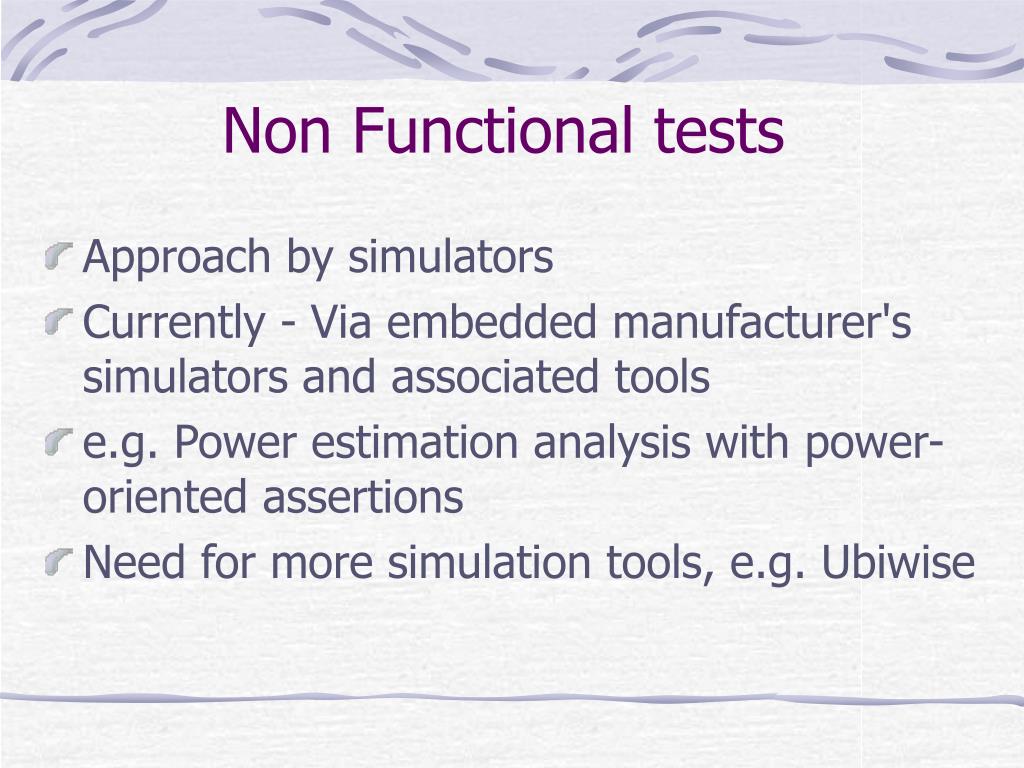 Non Functional tests

Approach by simulators

Currently - Via embedded manufacturer's simulators and associated tools

e.g. Power estimation analysis with power-oriented assertions

Need for more simulation tools, e.g. Ubiwise